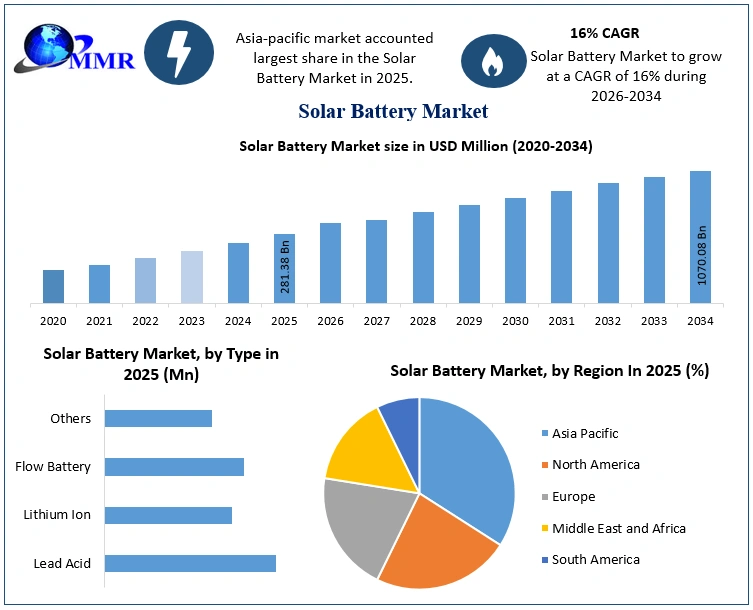 MMR

Asia-pacific market accounted largest share in the Solar Battery Market in 2025.

16% CAGR
Solar Battery Market to grow at a CAGR of 16% during 2026-2034

Solar Battery Market

Solar Battery Market size in USD Million (2020-2034)

281.38 Bn
1070.08 Bn

2020 2021 2022 2023 2024 2025 2026 2027 2028 2029 2030 2031 2032 2033 2034

Solar Battery Market, by Type in 2025 (Mn)

Others
Flow Battery
Lithium Ion
Lead Acid

Solar Battery Market, by Region In 2025 (%)

Asia Pacific
North America
Europe
Middle East and Africa
South America